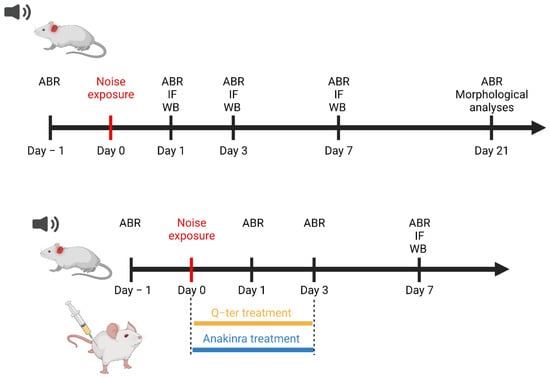 ABR

Noise exposure

ABR
IF
WB

ABR
IF
WB

ABR
IF
WB

ABR
Morphological analyses

Day – 1

Day 0

Day 1

Day 3

Day 7

Day 21

ABR

Noise exposure

ABR

ABR

ABR
IF
WB

Day – 1

Day 0

Day 1

Day 3

Day 7

Q–ter treatment

Anakinra treatment